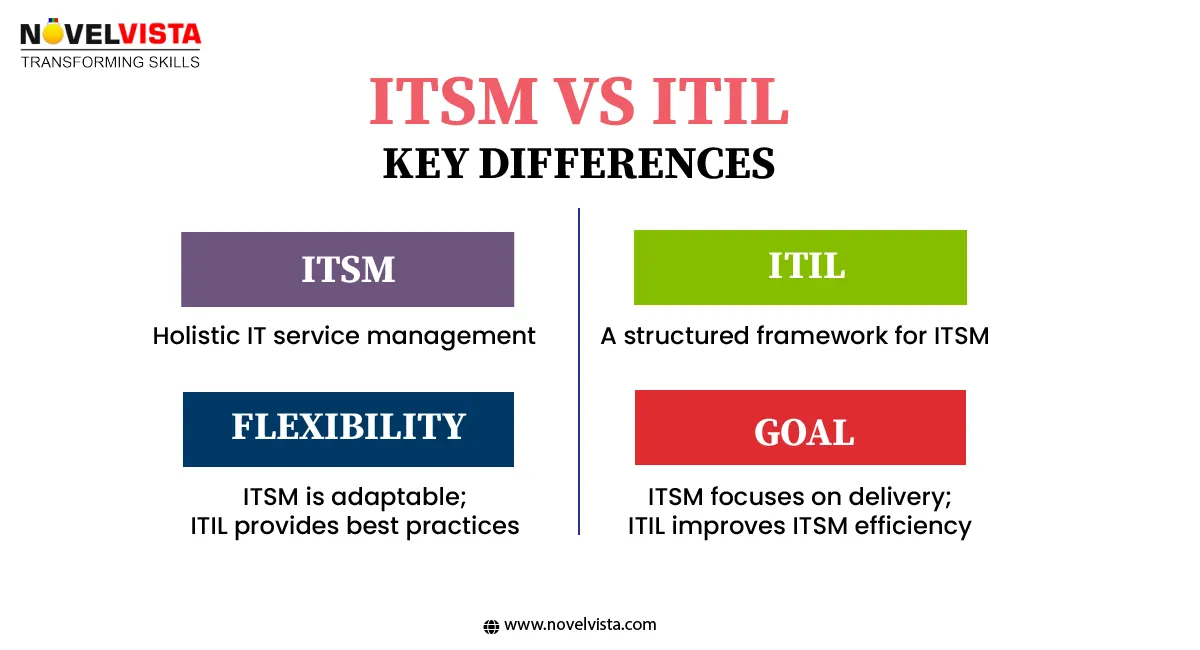 NOVELVISTA
TRANSFORMING SKILLS

ITSM VS ITIL
KEY DIFFERENCES

ITSM

Holistic IT service management

FLEXIBILITY

ITSM is adaptable; ITIL provides best practices

ITIL

A structured framework for ITSM

GOAL

ITSM focuses on delivery; ITIL improves ITSM efficiency

www.novelvista.com